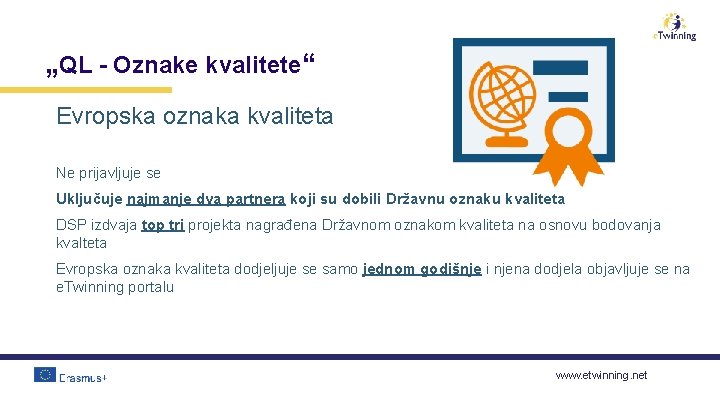 eTwinning

„QL - Oznake kvalitete“

Evropska oznaka kvaliteta

Ne prijavljuje se

Uključuje najmanje dva partnera koji su dobili Državnu oznaku kvaliteta

DSP izdvaja top tri projekta nagrađena Državnom oznakom kvaliteta na osnovu bodovanja kvalteta

Evropska oznaka kvaliteta dodjeljuje se samo jednom godišnje i njena dodjela objavljuje se na eTwinning portalu

Erasmus+

www.etwinning.net